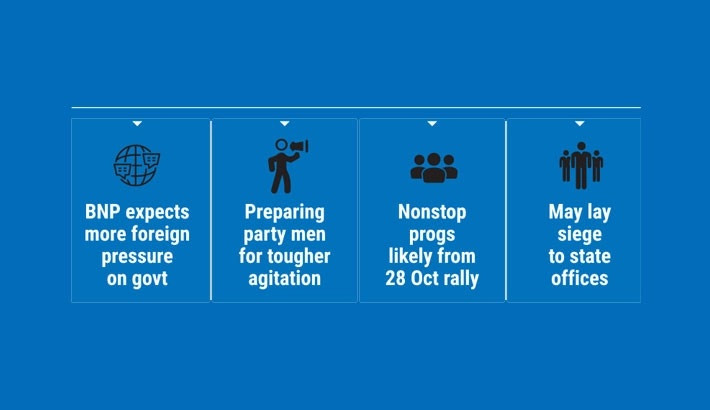 BNP expects more foreign pressure on govt

Preparing party men for tougher agitation

Nonstop progs likely from 28 Oct rally

May lay siege to state offices